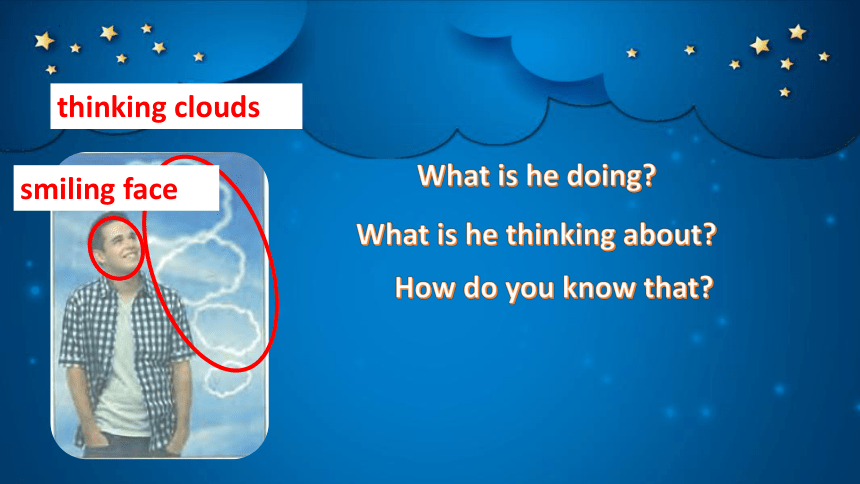 thinking clouds

smiling face

What is he doing?

What is he thinking about?

How do you know that?